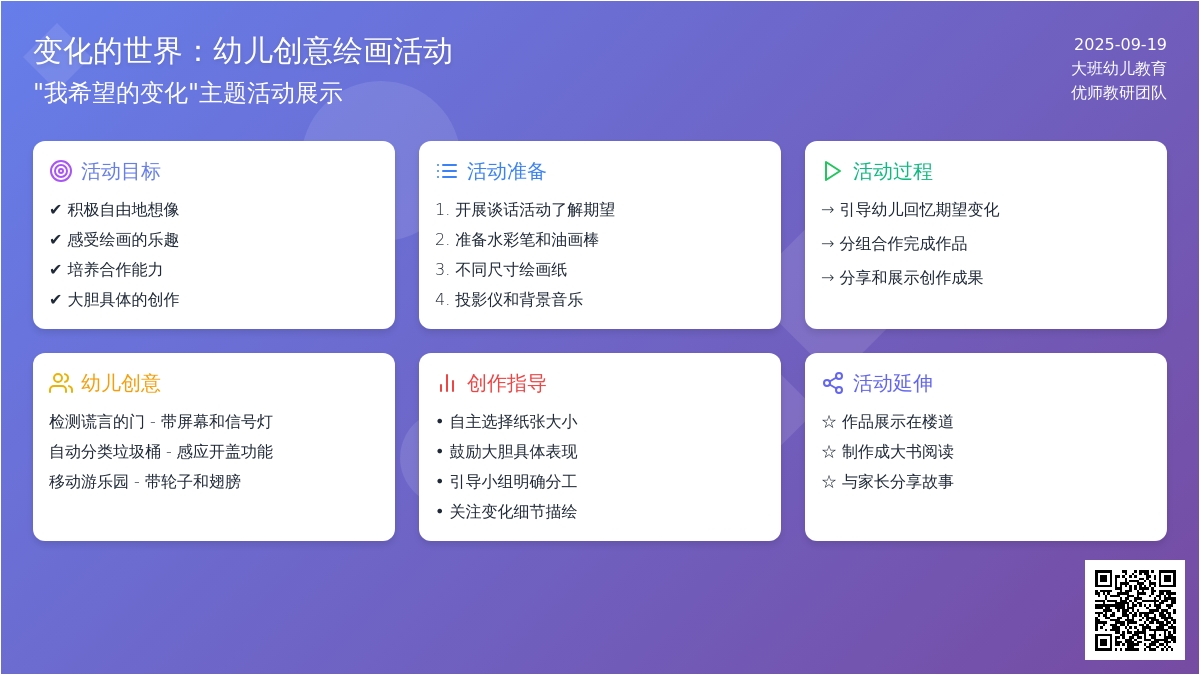 变化的世界：幼儿创意绘画活动
"我希望的变化"主题活动展示

2025-09-19
大班幼儿教育
优师教研团队

活动目标
✔ 积极自由地想像
✔ 感受绘画的乐趣
✔ 培养合作能力
✔ 大胆具体的创作

活动准备
1. 开展谈话活动了解期望
2. 准备水彩笔和油画棒
3. 不同尺寸绘画纸
4. 投影仪和背景音乐

活动过程
→ 引导幼儿回忆期望变化
→ 分组合作完成作品
→ 分享和展示创作成果

幼儿创意
检测谎言的门 - 带屏幕和信号灯
自动分类垃圾桶 - 感应开盖功能
移动游乐园 - 带轮子和翅膀

创作指导
• 自主选择纸张大小
• 鼓励大胆具体表现
• 引导小组明确分工
• 关注变化细节描绘

活动延伸
☆ 作品展示在楼道
☆ 制作成大书阅读
☆ 与家长分享故事